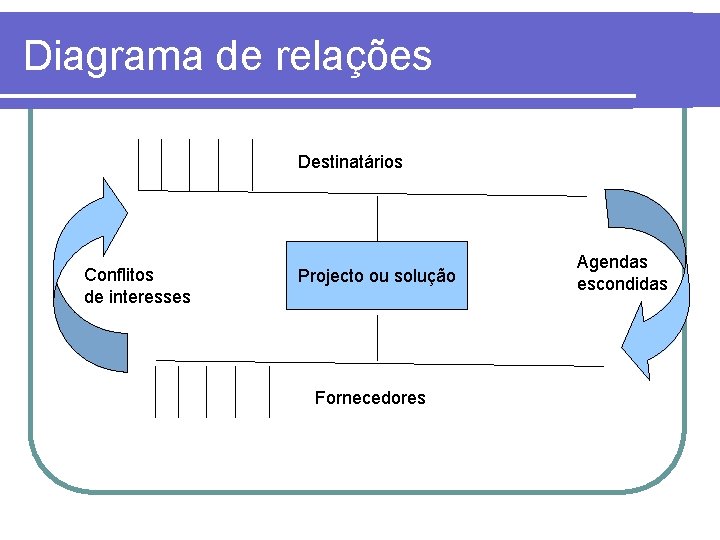 Diagrama de relações

Destinatários

Conflitos de interesses

Projecto ou solução

Agendas escondidas

Fornecedores